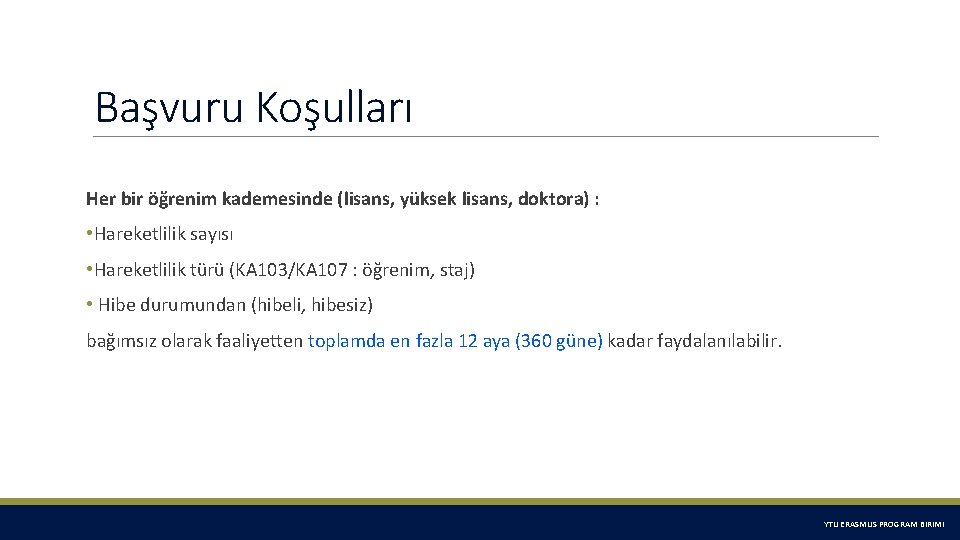 Başvuru Koşulları

Her bir öğrenim kademesinde (lisans, yüksek lisans, doktora) :

• Hareketlilik sayısı

• Hareketlilik türü (KA103/KA107 : öğrenim, staj)

• Hibe durumundan (hibeli, hibesiz)

bağımsız olarak faaliyetten toplamda en fazla 12 aya (360 güne) kadar faydalanılabilir.

YTU ERASMUS PROGRAM BIRIMI